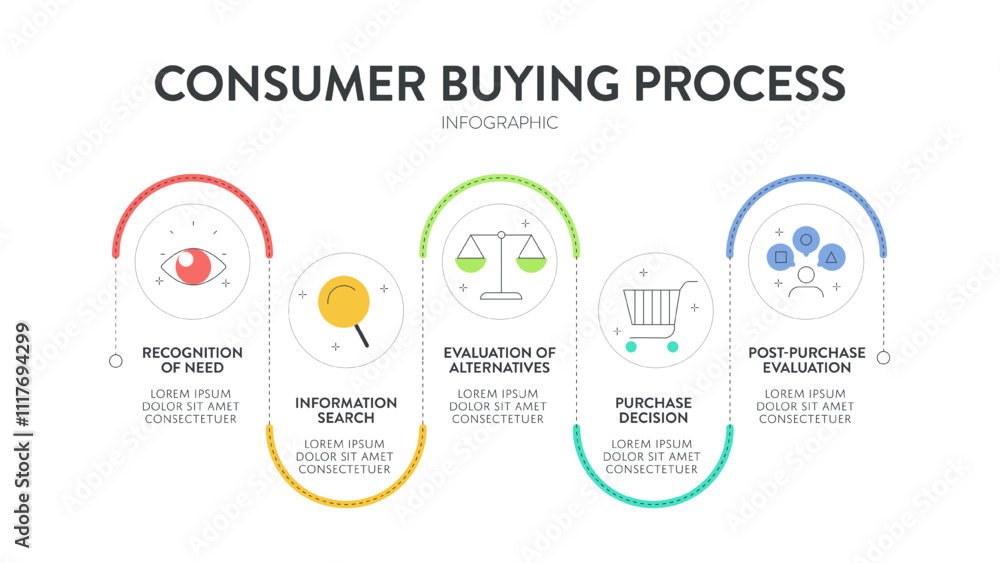 CONSUMER BUYING PROCESS
INFOGRAPHIC

RECOGNITION OF NEED
LOREM IPSUM DOLOR SIT AMET CONSECTETUER

INFORMATION SEARCH
LOREM IPSUM DOLOR SIT AMET CONSECTETUER

EVALUATION OF ALTERNATIVES
LOREM IPSUM DOLOR SIT AMET CONSECTETUER

PURCHASE DECISION
LOREM IPSUM DOLOR SIT AMET CONSECTETUER

POST-PURCHASE EVALUATION
LOREM IPSUM DOLOR SIT AMET CONSECTETUER

Adobe Stock | #1117694299